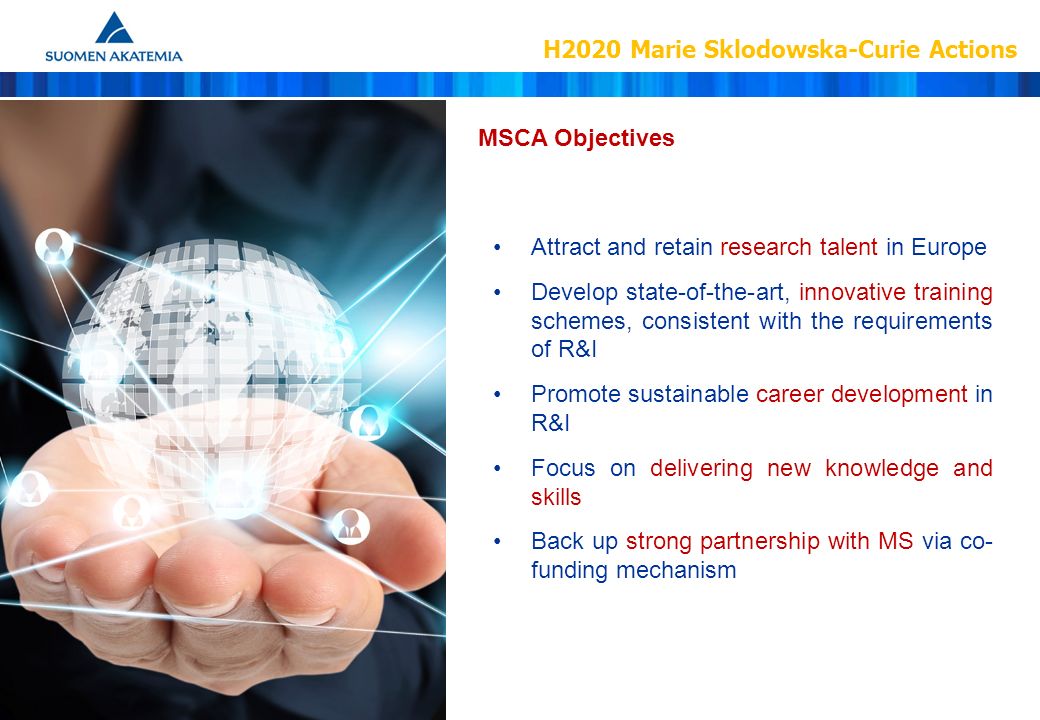 SUOMEN AKATEMIA

H2020 Marie Sklodowska-Curie Actions

MSCA Objectives

• Attract and retain research talent in Europe

• Develop state-of-the-art, innovative training schemes, consistent with the requirements of R&I

• Promote sustainable career development in R&I

• Focus on delivering new knowledge and skills

• Back up strong partnership with MS via co-funding mechanism